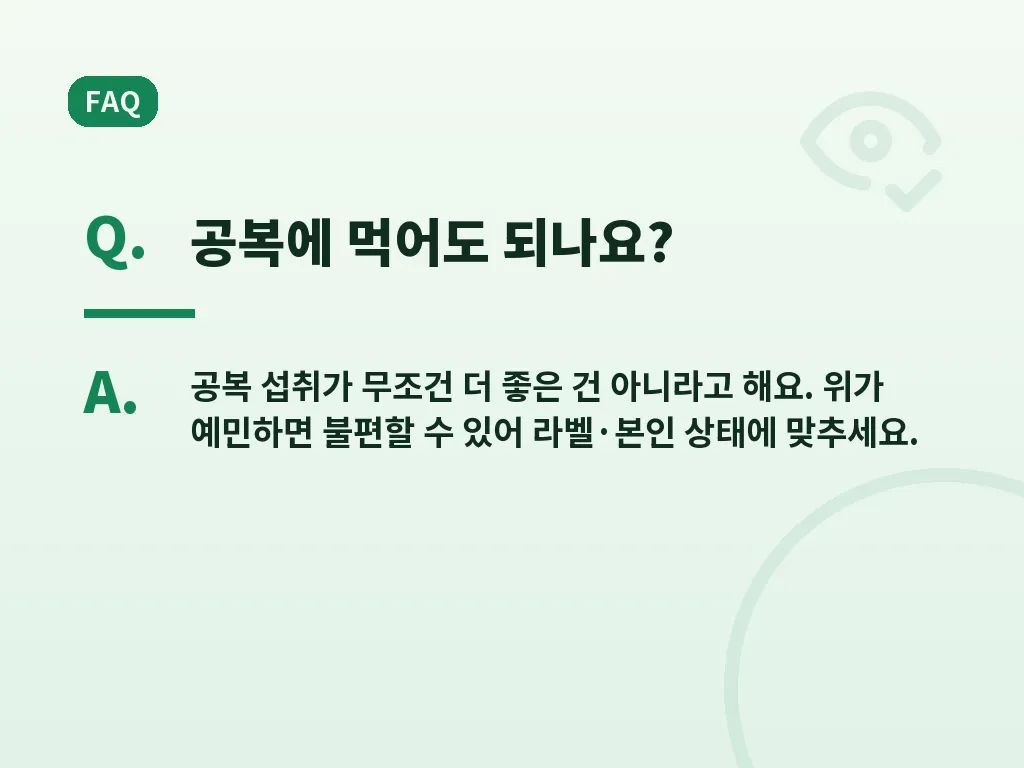 FAQ

Q. 공복에 먹어도 되나요?

A. 공복 섭취가 무조건 더 좋은 건 아니라고 해요. 위가 예민하면 불편할 수 있어 라벨·본인 상태에 맞추세요.